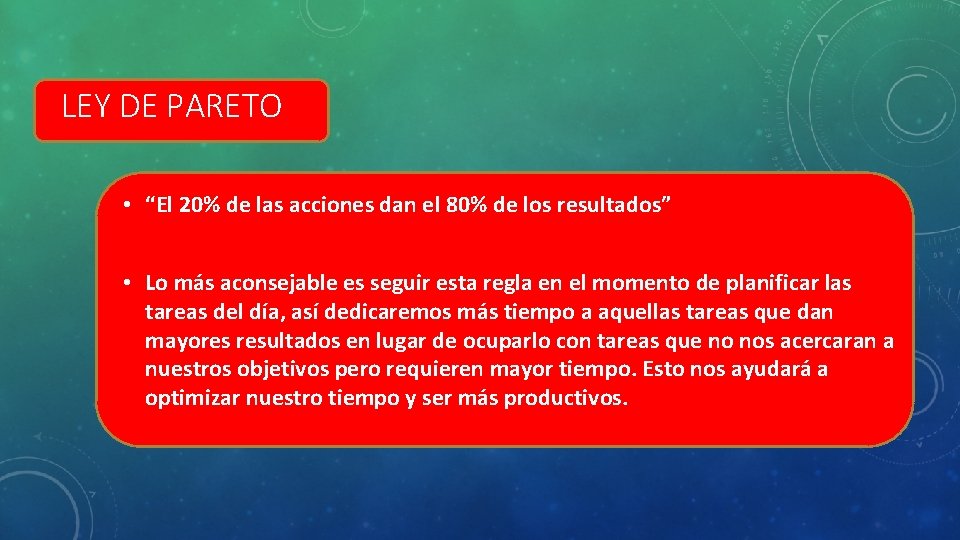 LEY DE PARETO

• “El 20% de las acciones dan el 80% de los resultados”

• Lo más aconsejable es seguir esta regla en el momento de planificar las tareas del día, así dedicaremos más tiempo a aquellas tareas que dan mayores resultados en lugar de ocuparlo con tareas que no nos acercaran a nuestros objetivos pero requieren mayor tiempo. Esto nos ayudará a optimizar nuestro tiempo y ser más productivos.